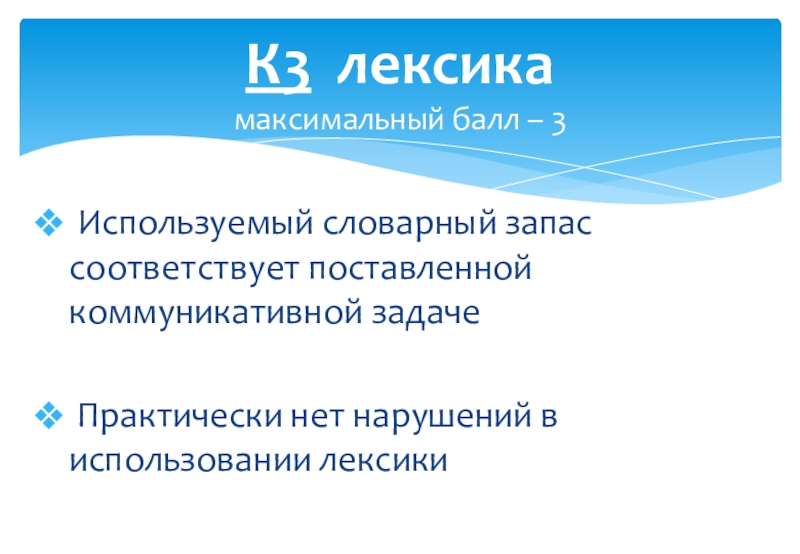 К3 лексика
максимальный балл – 3

❖ Используемый словарный запас соответствует поставленной коммуникативной задаче

❖ Практически нет нарушений в использовании лексики